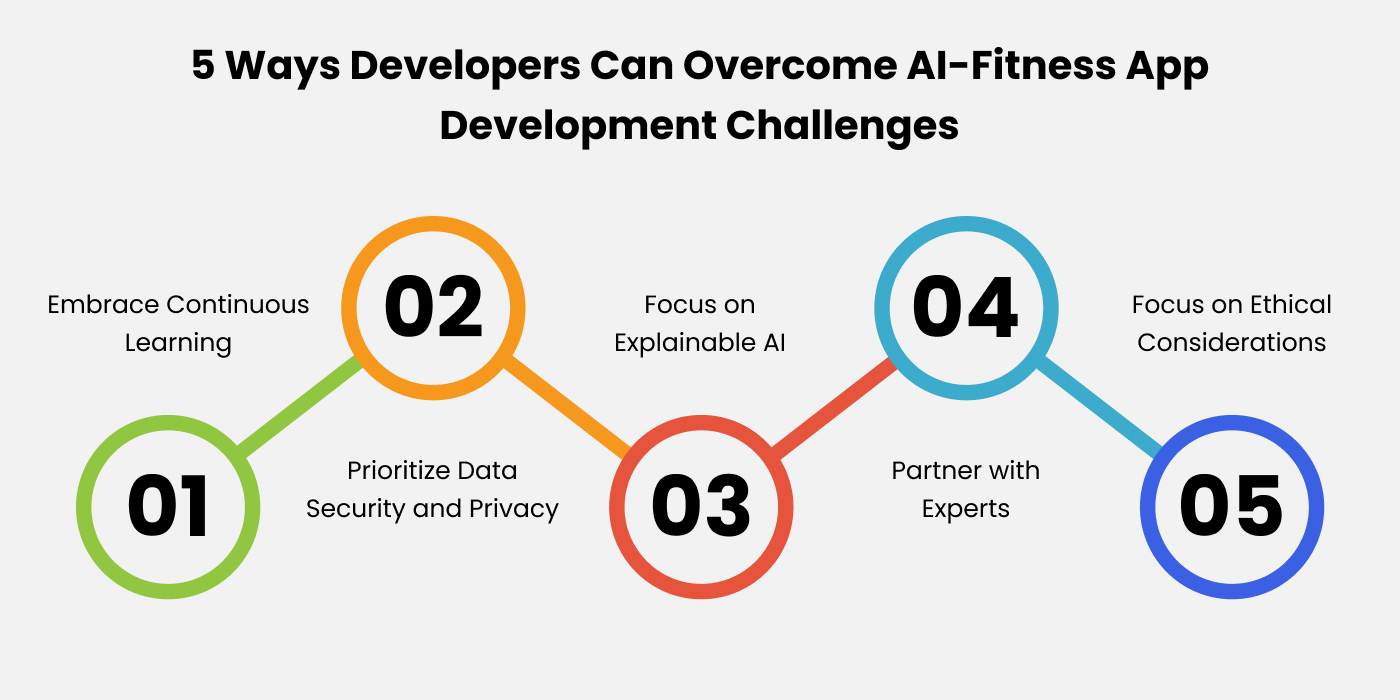 5 Ways Developers Can Overcome AI-Fitness App Development Challenges

01

Embrace Continuous Learning

02

Prioritize Data Security and Privacy

03

Focus on Explainable AI

04

Partner with Experts

05

Focus on Ethical Considerations